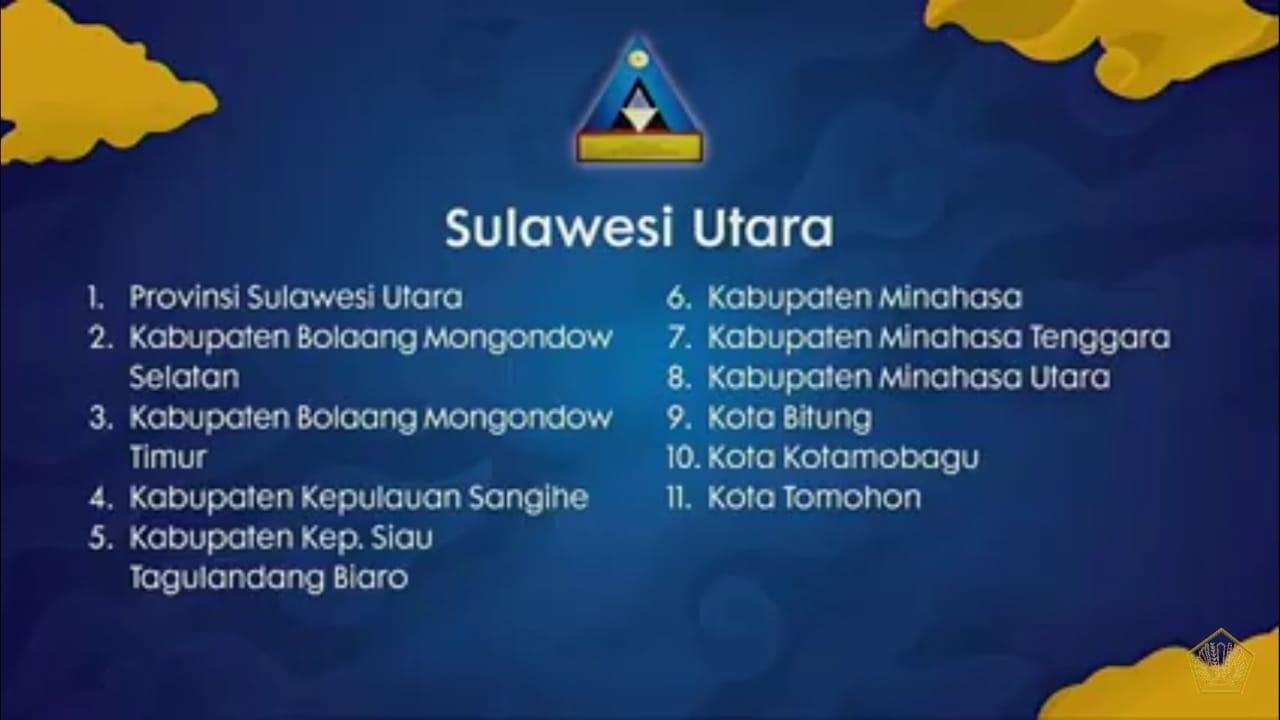 Sulawesi Utara

1. Provinsi Sulawesi Utara
2. Kabupaten Bolaang Mongondow Selatan
3. Kabupaten Bolaang Mongondow Timur
4. Kabupaten Kepulauan Sangihe
5. Kabupaten Kep. Siau Tagulandang Biaro

6. Kabupaten Minahasa
7. Kabupaten Minahasa Tenggara
8. Kabupaten Minahasa Utara
9. Kota Bitung
10. Kota Kotamobagu
11. Kota Tomohon